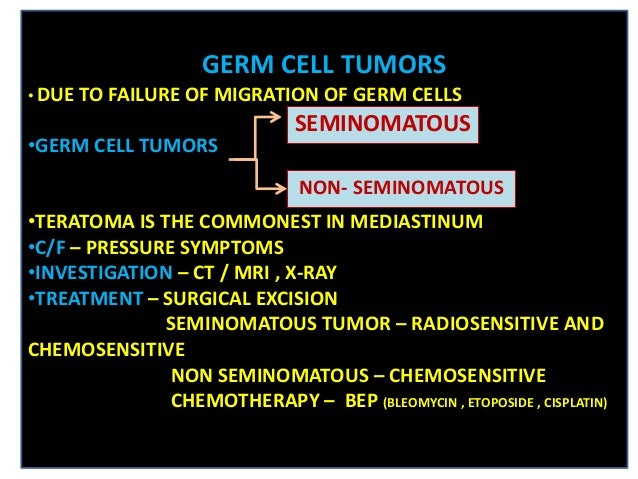 GERM CELL TUMORS

• DUE TO FAILURE OF MIGRATION OF GERM CELLS

•GERM CELL TUMORS

SEMINOMATOUS

NON- SEMINOMATOUS

•TERATOMA IS THE COMMONEST IN MEDIASTINUM
•C/F – PRESSURE SYMPTOMS
•INVESTIGATION – CT / MRI , X-RAY
•TREATMENT – SURGICAL EXCISION
SEMINOMATOUS TUMOR – RADIOSENSITIVE AND CHEMOSENSITIVE
NON SEMINOMATOUS – CHEMOSENSITIVE
CHEMOTHERAPY – BEP (BLEOMYCIN , ETOPOSIDE , CISPLATIN)